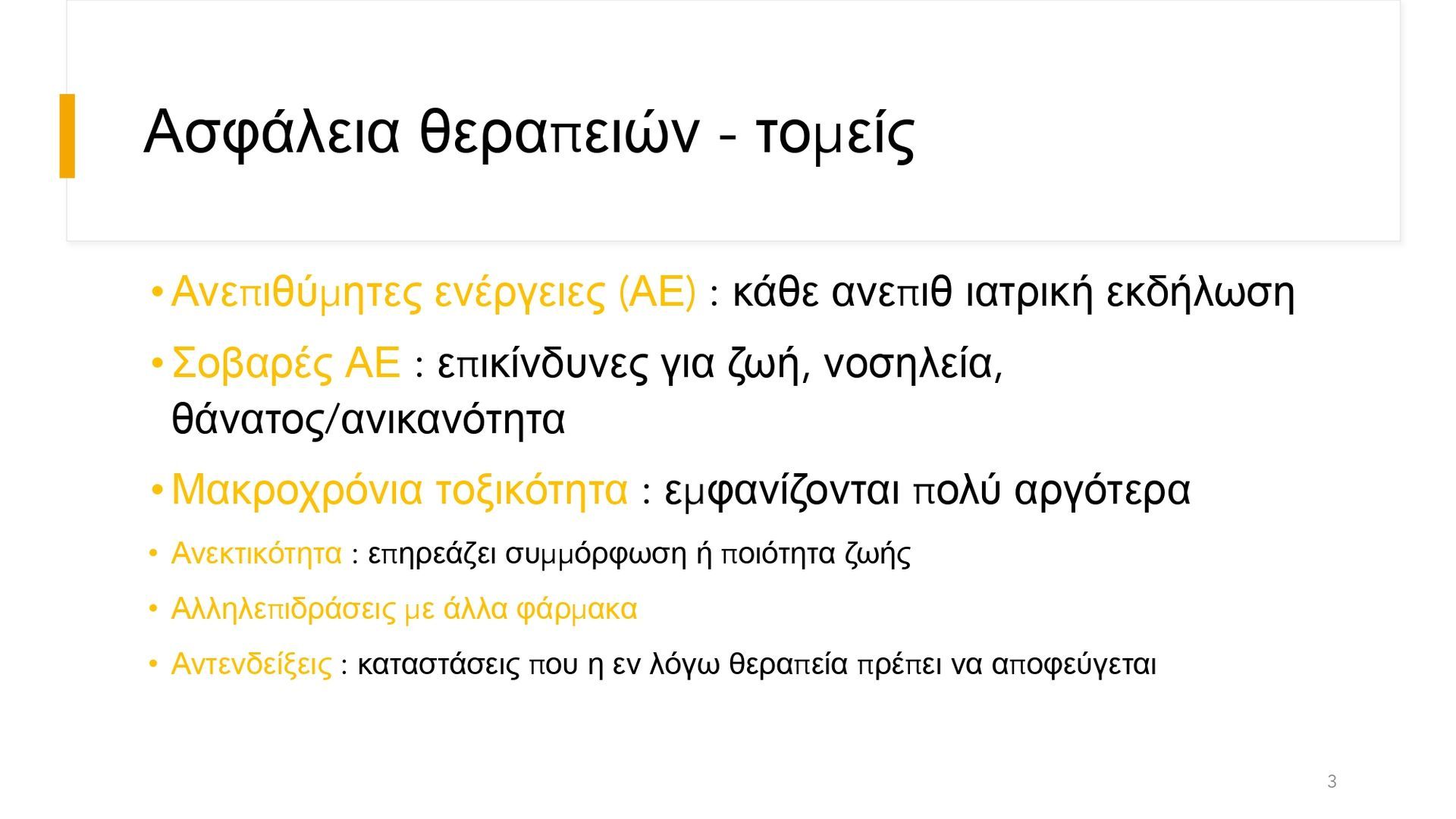 Ασφάλεια θεραπειών - τομείς

• Ανεπιθύμητες ενέργειες (ΑΕ) : κάθε ανεπιθ ιατρική εκδήλωση

• Σοβαρές ΑΕ : επικίνδυνες για ζωή, νοσηλεία, θάνατος/ανικανότητα

• Μακροχρόνια τοξικότητα : εμφανίζονται πολύ αργότερα

• Ανεκτικότητα : επηρεάζει συμμόρφωση ή ποιότητα ζωής

• Αλληλεπιδράσεις με άλλα φάρμακα

• Αντενδείξεις : καταστάσεις που η εν λόγω θεραπεία πρέπει να αποφεύγεται

3